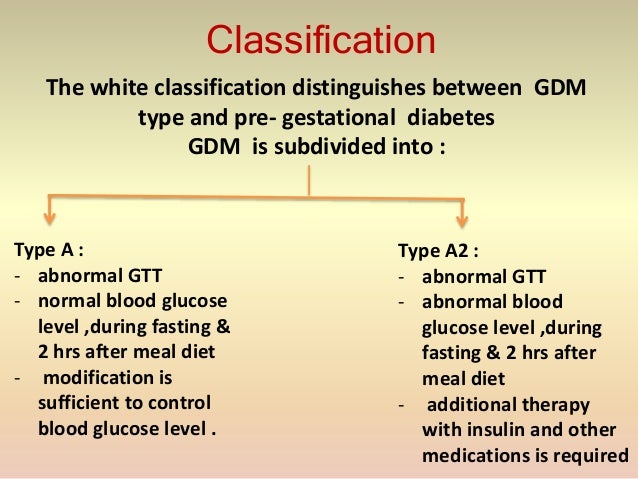 Classification

The white classification distinguishes between GDM type and pre- gestational diabetes
GDM is subdivided into :

Type A :
- abnormal GTT
- normal blood glucose level ,during fasting & 2 hrs after meal diet
- modification is sufficient to control blood glucose level .

Type A2 :
- abnormal GTT
- abnormal blood glucose level ,during fasting & 2 hrs after meal diet
- additional therapy with insulin and other medications is required